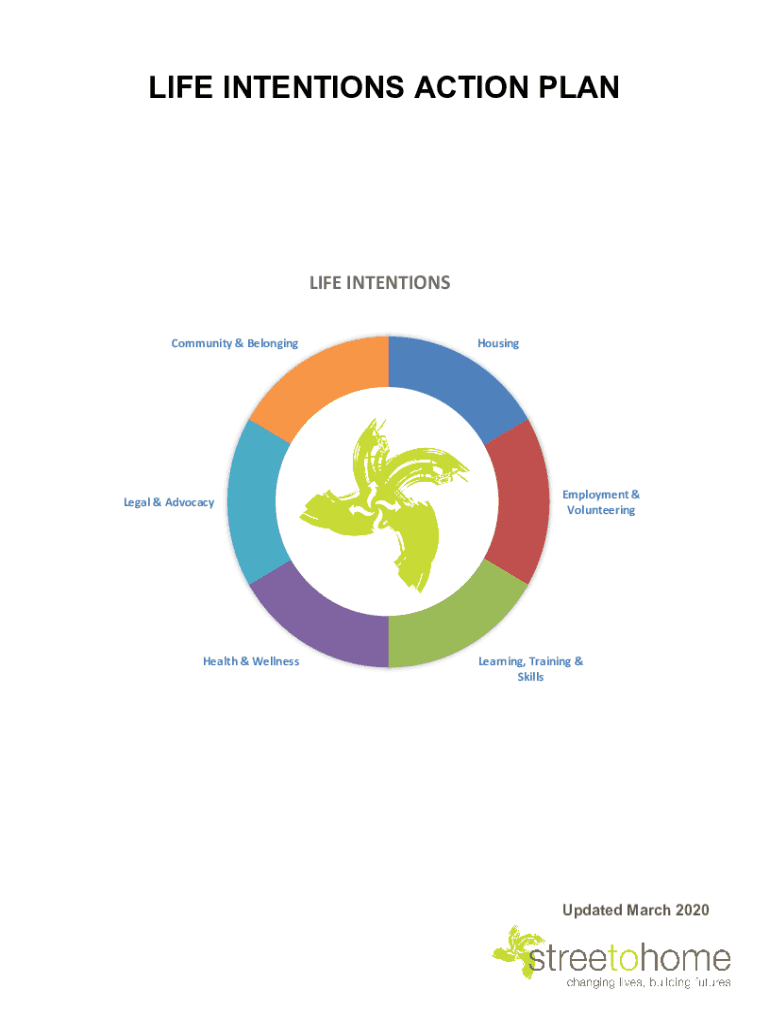 LIFE INTENTIONS ACTION PLAN

LIFE INTENTIONS

Community & Belonging

Housing

Legal & Advocacy

Employment & Volunteering

Health & Wellness

Learning, Training & Skills

Updated March 2020

streetohome

changing lives, building futures